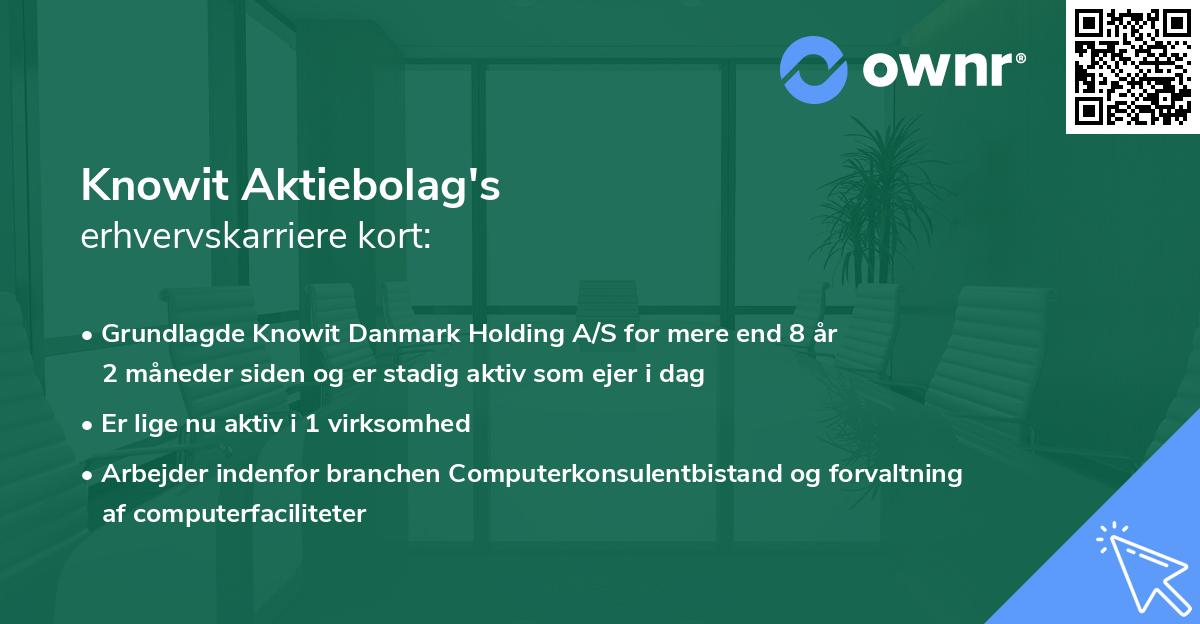 ownr®

Knowit Aktiebolag's
erhvervskarriere kort:

• Grundlagde Knowit Danmark Holding A/S for mere end 8 år 2 måneder siden og er stadig aktiv som ejer i dag

• Er lige nu aktiv i 1 virksomhed

• Arbejder indenfor branchen Computerkonsulentbistand og forvaltning af computerfaciliteter